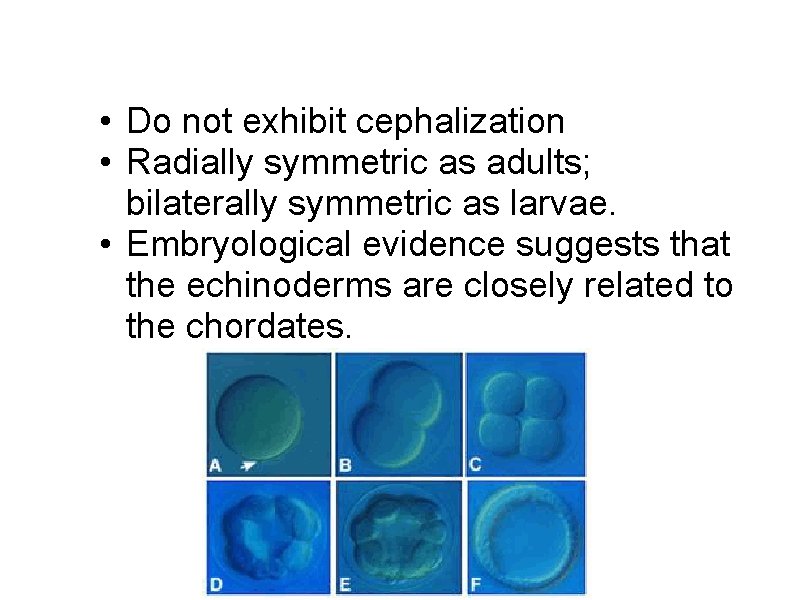 • Do not exhibit cephalization
• Radially symmetric as adults; bilaterally symmetric as larvae.
• Embryological evidence suggests that the echinoderms are closely related to the chordates.

A

B

C

D

E

F